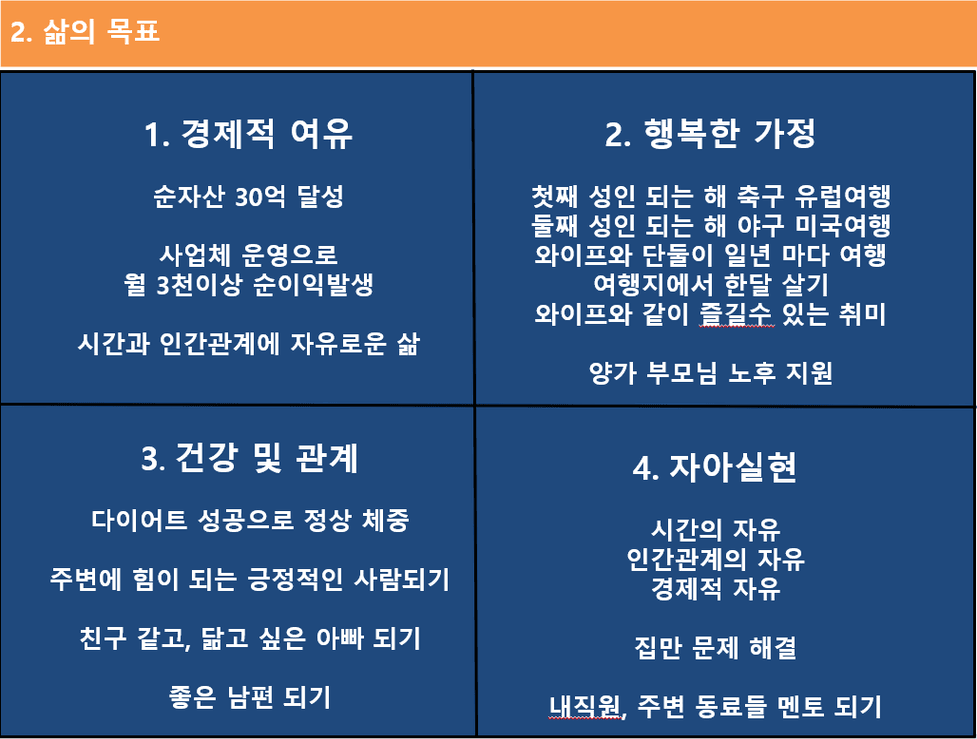 2. 삶의 목표

1. 경제적 여유

순자산 30억 달성

사업체 운영으로
월 3천이상 순이익발생

시간과 인간관계에 자유로운 삶

2. 행복한 가정

첫째 성인 되는 해 축구 유럽여행
둘째 성인 되는 해 야구 미국여행
와이프와 단둘이 일년 마다 여행
여행지에서 한달 살기
와이프와 같이 즐길수 있는 취미

양가 부모님 노후 지원

3. 건강 및 관계

다이어트 성공으로 정상 체중

주변에 힘이 되는 긍정적인 사람되기

친구 같고, 닮고 싶은 아빠 되기

좋은 남편 되기

4. 자아실현

시간의 자유
인간관계의 자유
경제적 자유

집만 문제 해결

내직원, 주변 동료들 멘토 되기